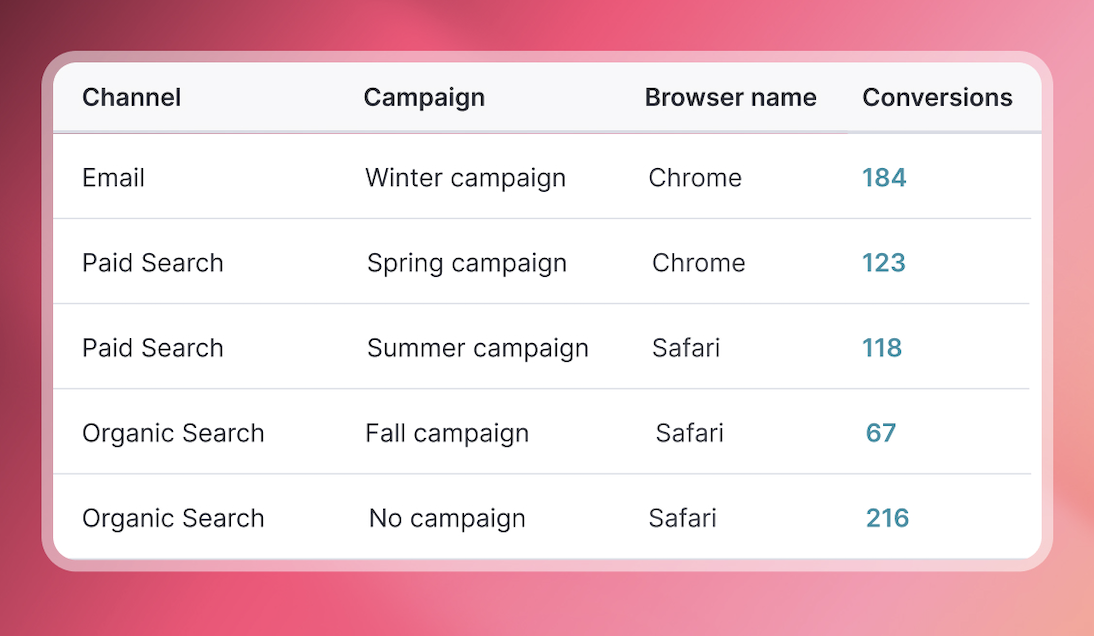 | Channel | Campaign | Browser name | Conversions |
|---|---|---|---|
| Email | Winter campaign | Chrome | 184 |
| Paid Search | Spring campaign | Chrome | 123 |
| Paid Search | Summer campaign | Safari | 118 |
| Organic Search | Fall campaign | Safari | 67 |
| Organic Search | No campaign | Safari | 216 |